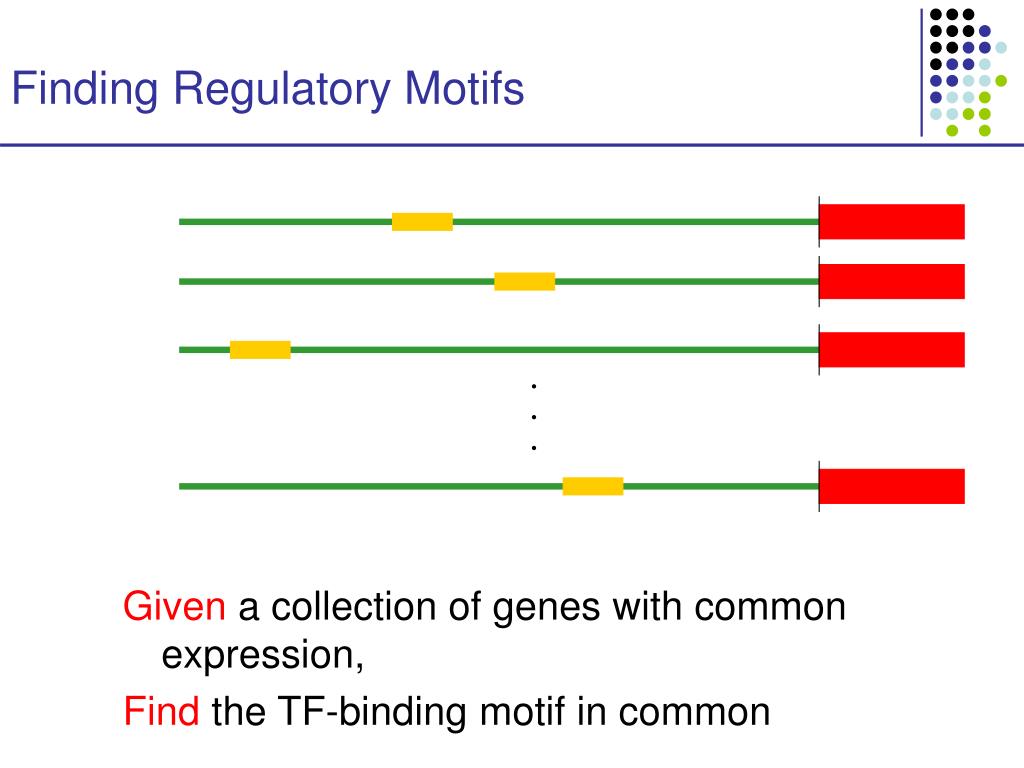 Finding Regulatory Motifs

.
.
.

Given a collection of genes with common expression,

Find the TF-binding motif in common